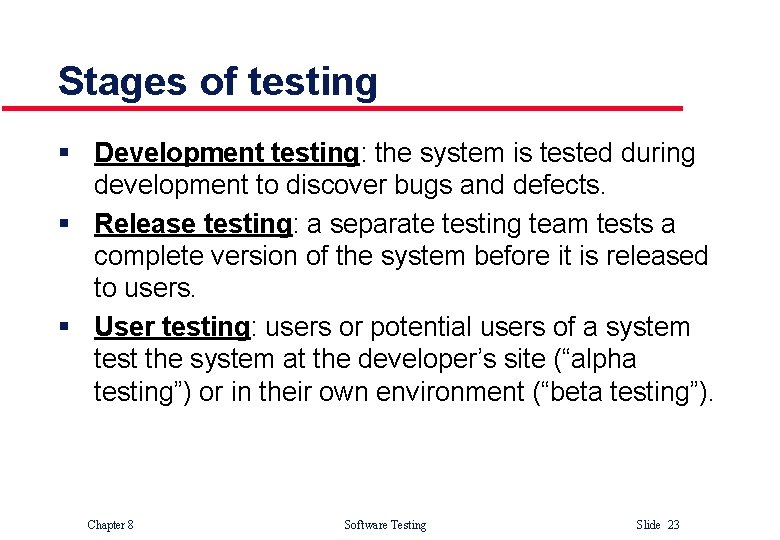 Stages of testing

▪ Development testing: the system is tested during development to discover bugs and defects.

▪ Release testing: a separate testing team tests a complete version of the system before it is released to users.

▪ User testing: users or potential users of a system test the system at the developer’s site (“alpha testing”) or in their own environment (“beta testing”).

Chapter 8 Software Testing Slide 23